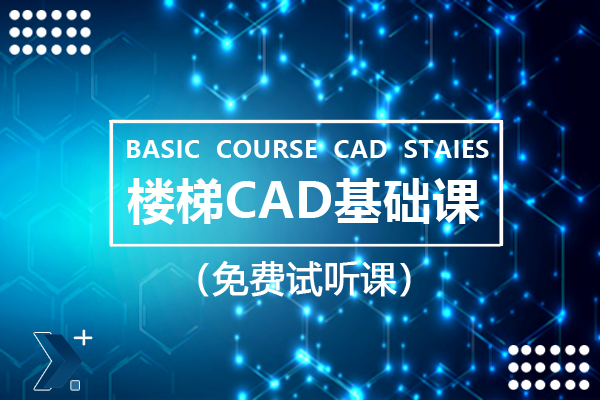 BASIC COURSE CAD STAIES
楼梯CAD基础课
（免费试听课）